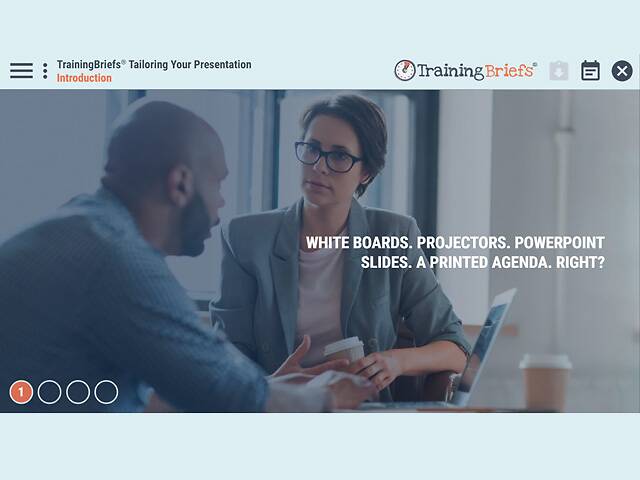 TrainingBriefs® Tailoring Your Presentation
Introduction

TrainingBriefs®

WHITE BOARDS. PROJECTORS. POWERPOINT SLIDES. A PRINTED AGENDA. RIGHT?

1